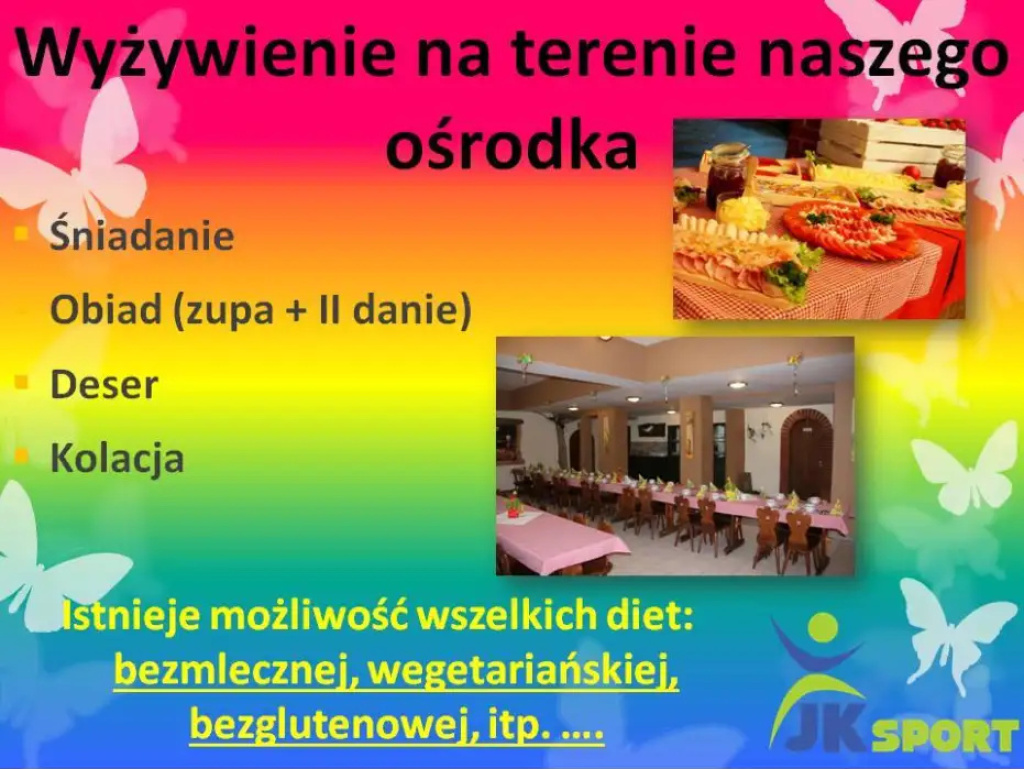 Wyżywienie na terenie naszego ośrodka

Śniadanie

Obiad (zupa + II danie)

Deser

Kolacja

Istnieje możliwość wszelkich diet: bezmlecznej, wegetariańskiej, bezglutenowej, itp. ….

JK SPORT